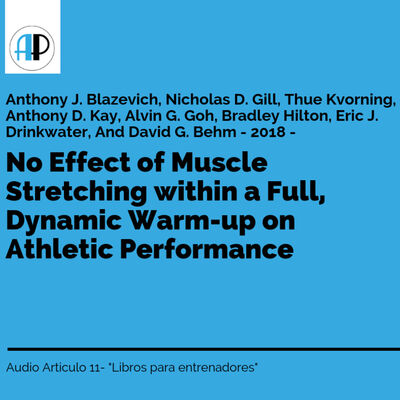 AP

Anthony J. Blazevich, Nicholas D. Gill, Thue Kvorning, Anthony D. Kay, Alvin G. Goh, Bradley Hilton, Eric J. Drinkwater, And David G. Behm - 2018 -

No Effect of Muscle Stretching within a Full, Dynamic Warm-up on Athletic Performance

Audio Articulo 11- "Libros para entrenadores"